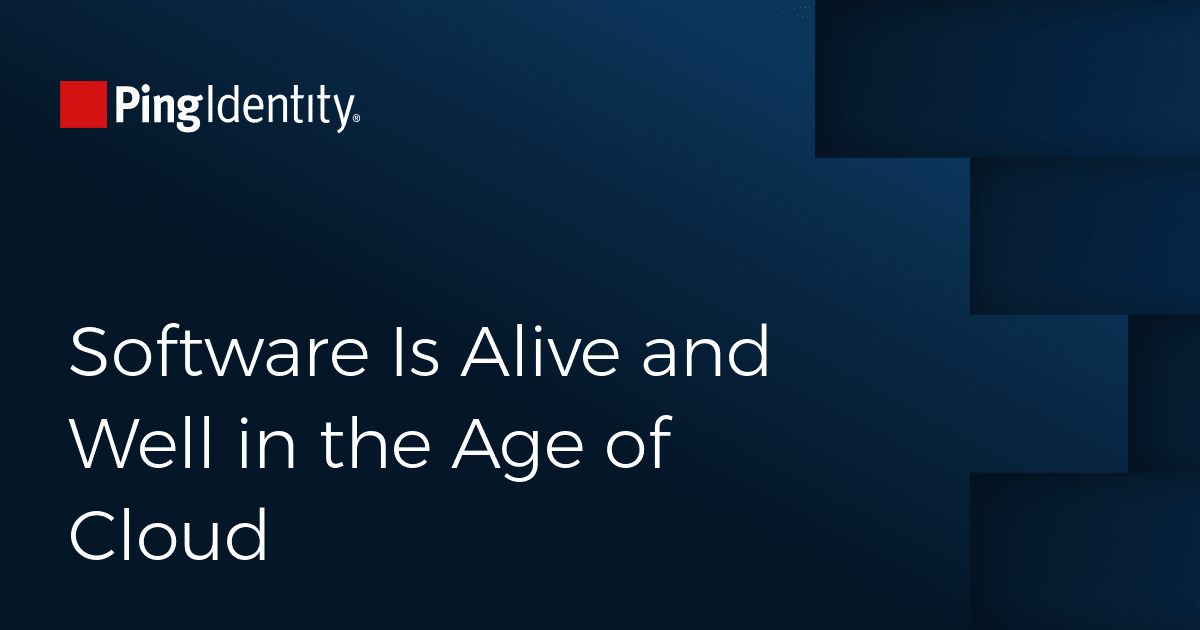 PingIdentity®

Software Is Alive and Well in the Age of Cloud